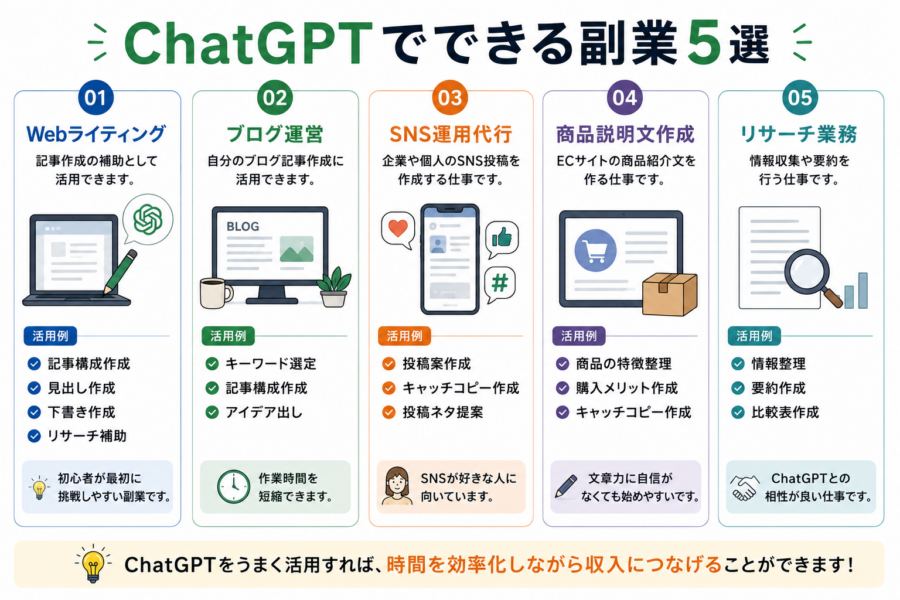 ChatGPTでできる副業5選

01
Webライティング
記事作成の補助として活用できます。
活用例
記事構成作成
見出し作成
下書き作成
リサーチ補助
初心者が最初に挑戦しやすい副業です。

02
ブログ運営
自分のブログ記事作成に活用できます。
BLOG
活用例
キーワード選定
記事構成作成
アイデア出し
作業時間を短縮できます。

03
SNS運用代行
企業や個人のSNS投稿を作成する仕事です。
#
活用例
投稿案作成
キャッチコピー作成
投稿ネタ提案
SNSが好きな人に向いています。

04
商品説明文作成
ECサイトの商品紹介文を作る仕事です。
活用例
商品の特徴整理
購入メリット作成
キャッチコピー作成
文章力に自信がなくても始めやすいです。

05
リサーチ業務
情報収集や要約を行う仕事です。
活用例
情報整理
要約作成
比較表作成
ChatGPTとの相性が良い仕事です。

ChatGPTをうまく活用すれば、時間を効率化しながら収入につなげることができます！